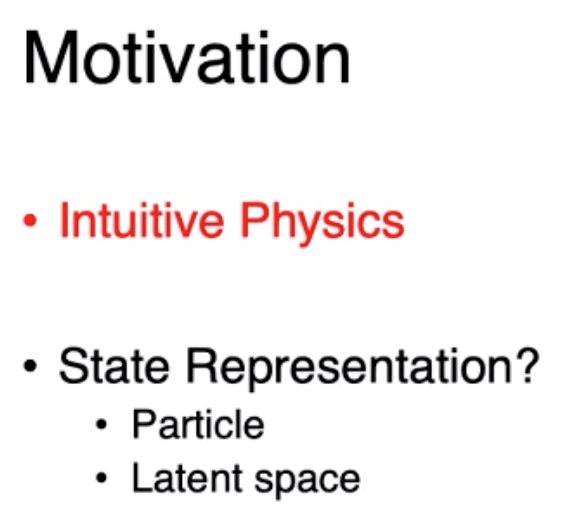 Motivation

• Intuitive Physics

• State Representation?
  • Particle
  • Latent space